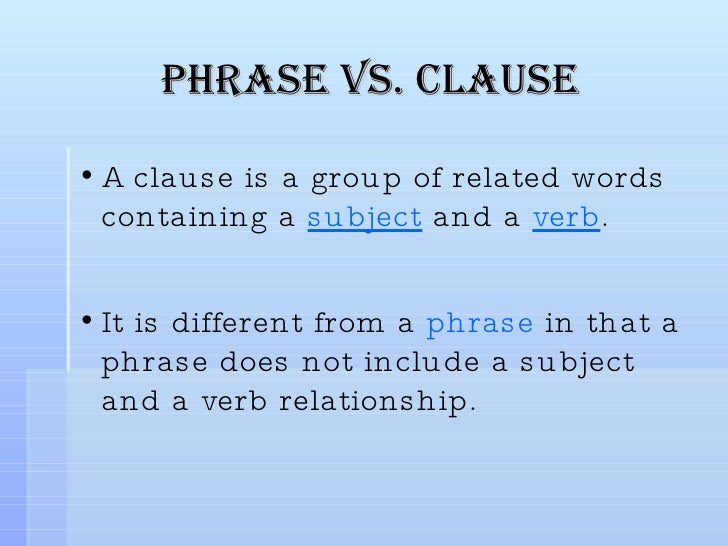 PHRASE VS. CLAUSE

• A clause is a group of related words containing a subject and a verb.

• It is different from a phrase in that a phrase does not include a subject and a verb relationship.